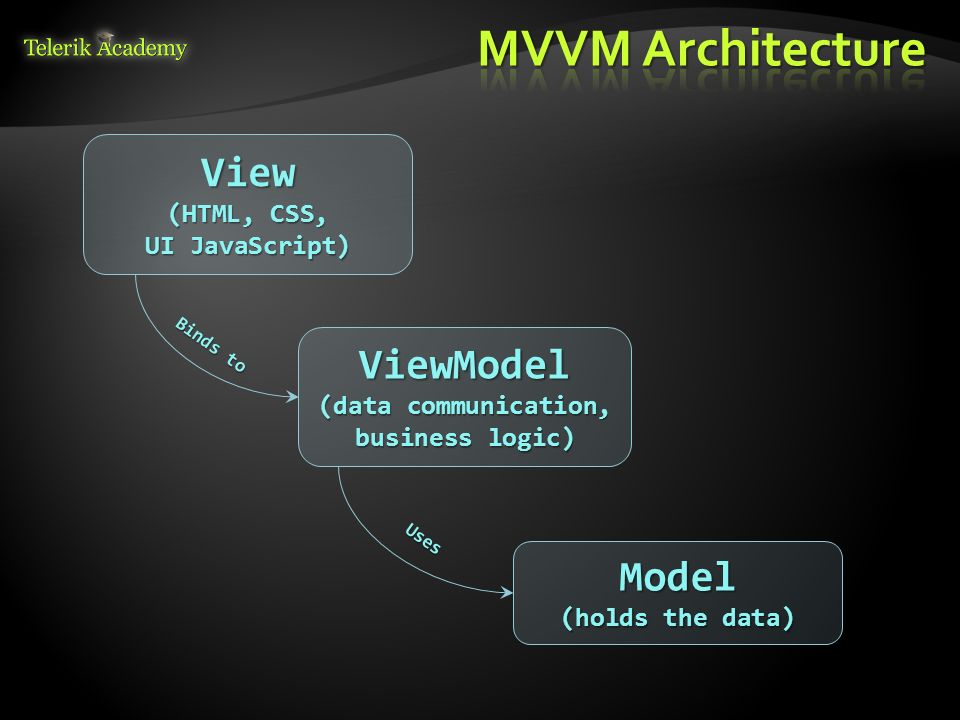 Telerik Academy

MVVM Architecture

View
(HTML, CSS,
UI JavaScript)

Binds to

ViewModel
(data communication,
business logic)

Uses

Model
(holds the data)